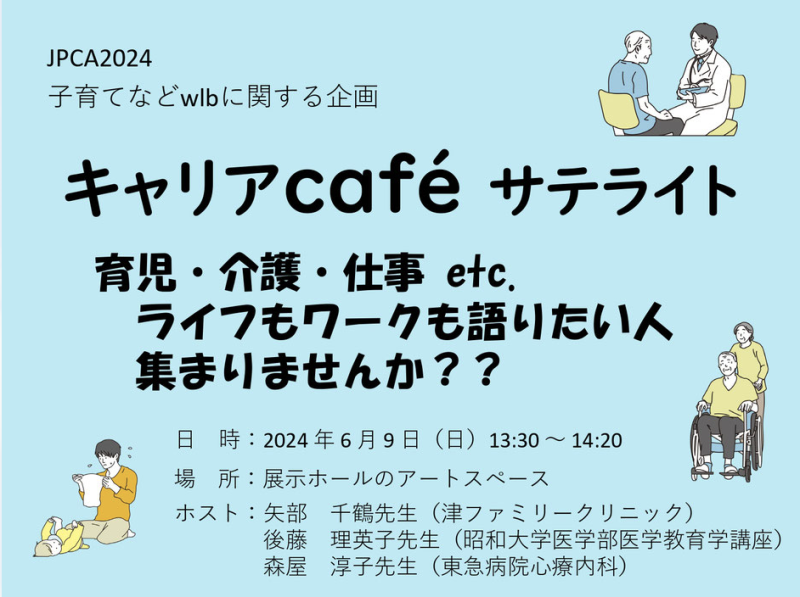 JPCA2024
子育てなどwlbに関する企画

キャリアcafé サテライト

育児・介護・仕事 etc.
ライフもワークも語りたい人
集まりませんか？？

日　時：2024 年 6 月 9 日（日）13:30 ～ 14:20
場　所：展示ホールのアートスペース
ホスト：矢部　千鶴先生（津ファミリークリニック）
後藤　理英子先生（昭和大学医学部医学教育学講座）
森屋　淳子先生（東急病院心療内科）